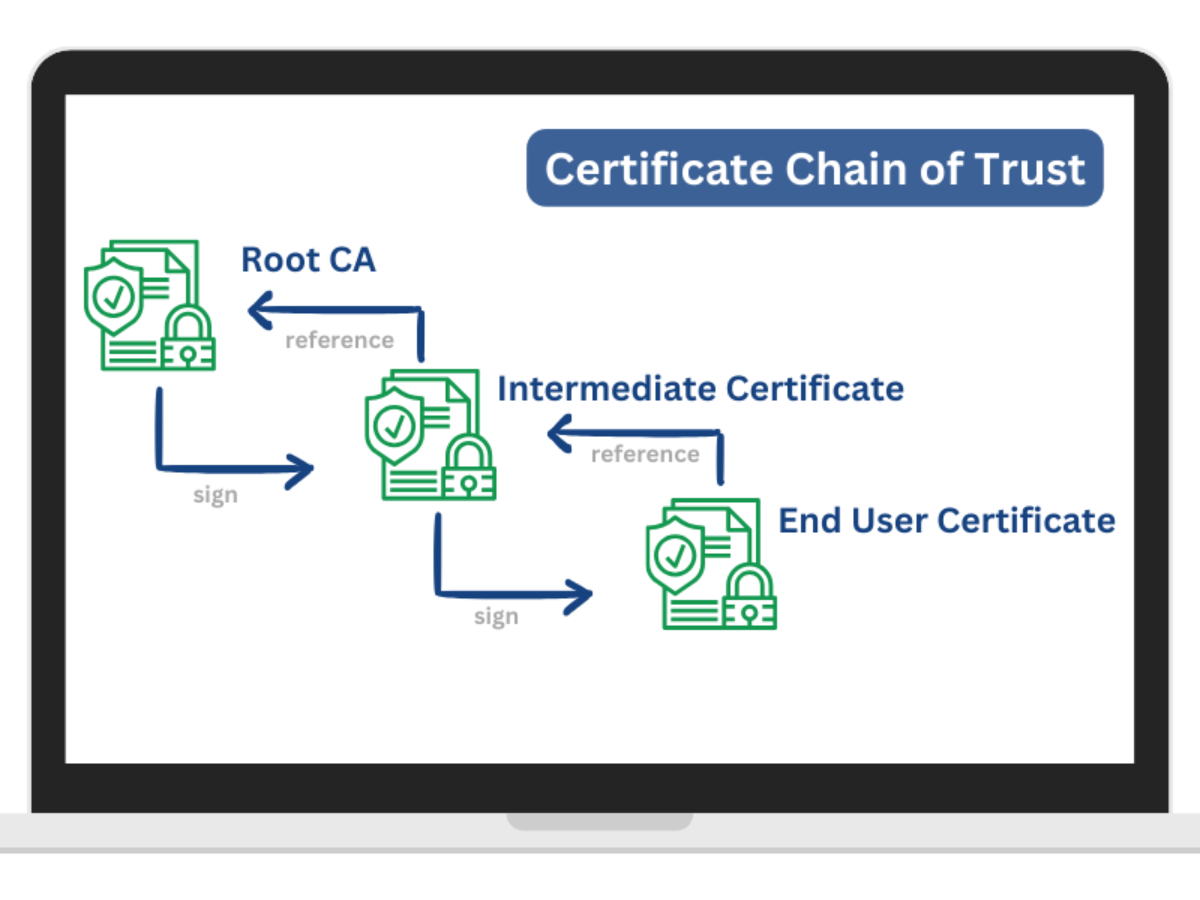 Certificate Chain of Trust

Root CA

reference

Intermediate Certificate

sign

reference

End User Certificate

sign